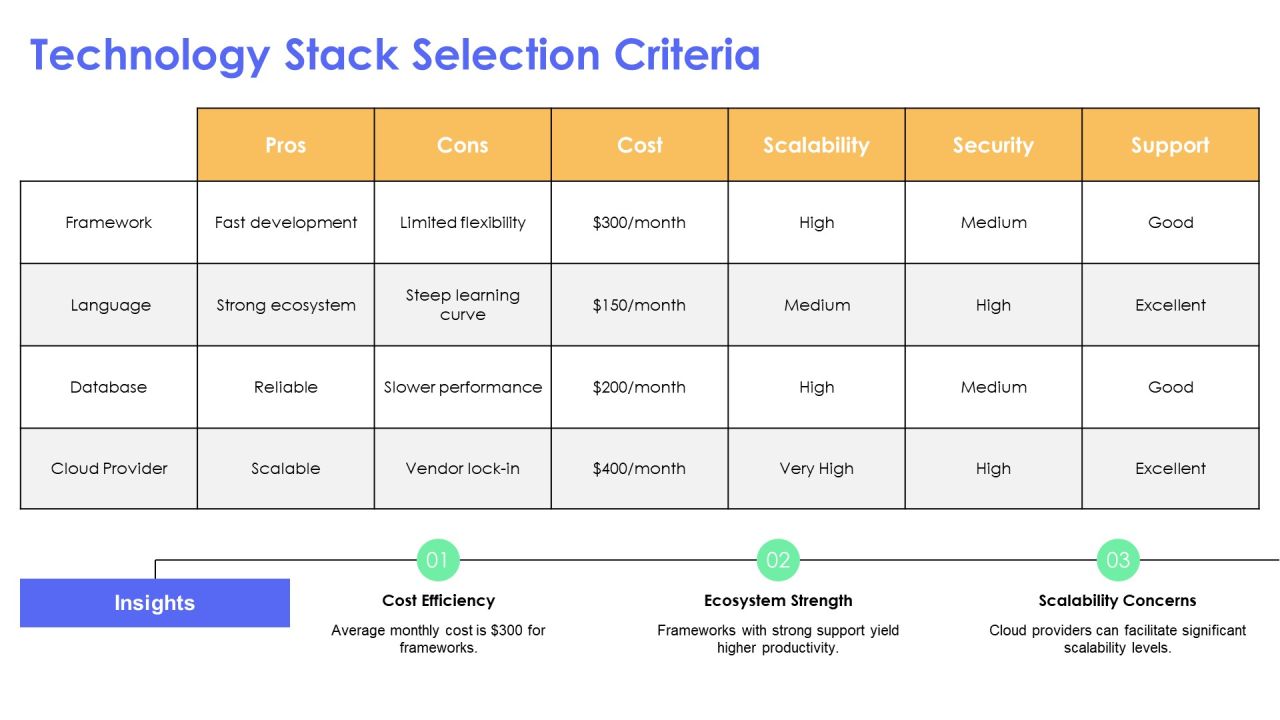 Technology Stack Selection Criteria

|  | Pros | Cons | Cost | Scalability | Security | Support |
|---|---|---|---|---|---|---|
| Framework | Fast development | Limited flexibility | $300/month | High | Medium | Good |
| Language | Strong ecosystem | Steep learning curve | $150/month | Medium | High | Excellent |
| Database | Reliable | Slower performance | $200/month | High | Medium | Good |
| Cloud Provider | Scalable | Vendor lock-in | $400/month | Very High | High | Excellent |

Insights

01
Cost Efficiency
Average monthly cost is $300 for frameworks.

02
Ecosystem Strength
Frameworks with strong support yield higher productivity.

03
Scalability Concerns
Cloud providers can facilitate significant scalability levels.